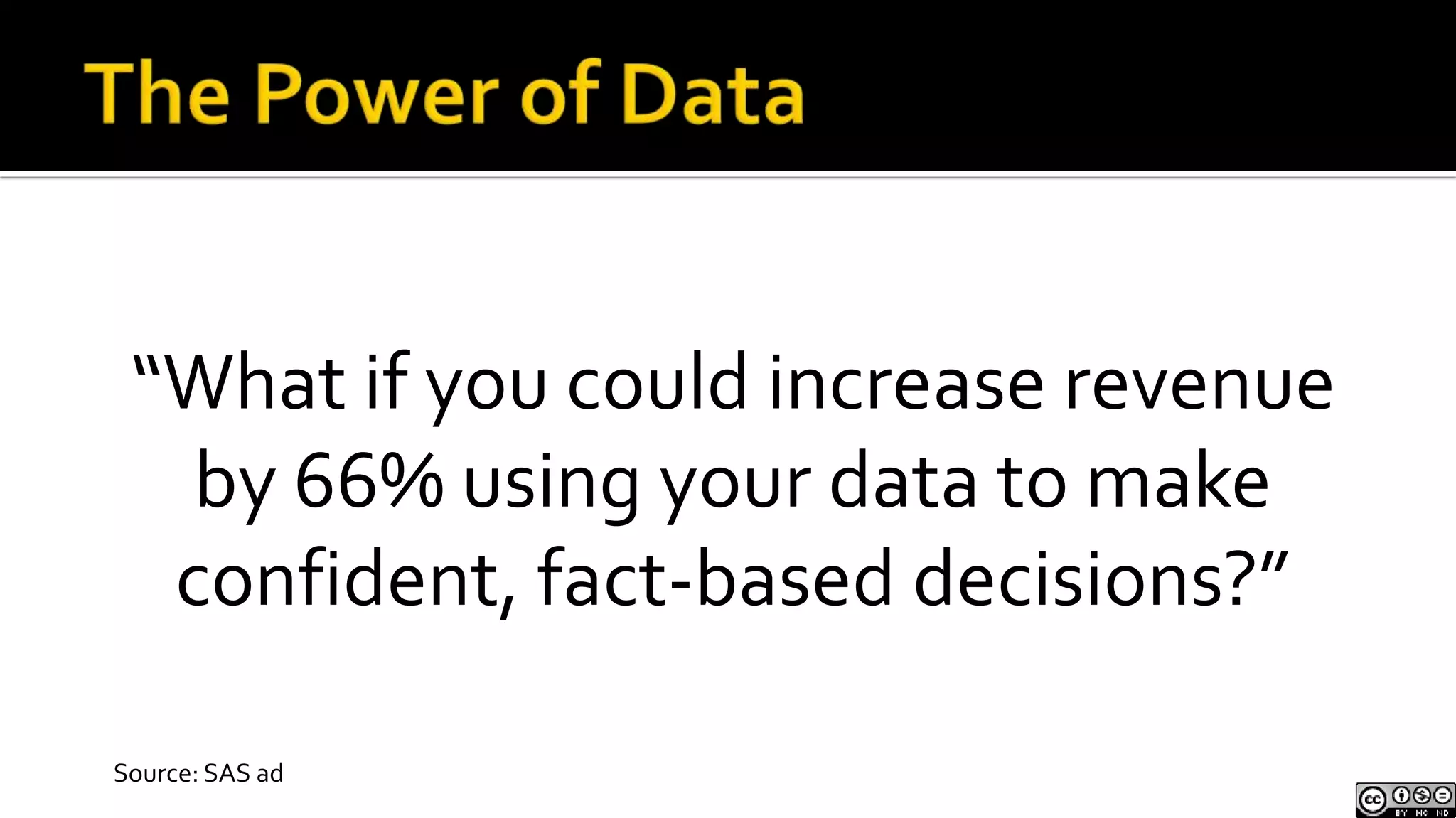 The Power of Data

“What if you could increase revenue by 66% using your data to make confident, fact-based decisions?”

Source: SAS ad

cc BY NC ND